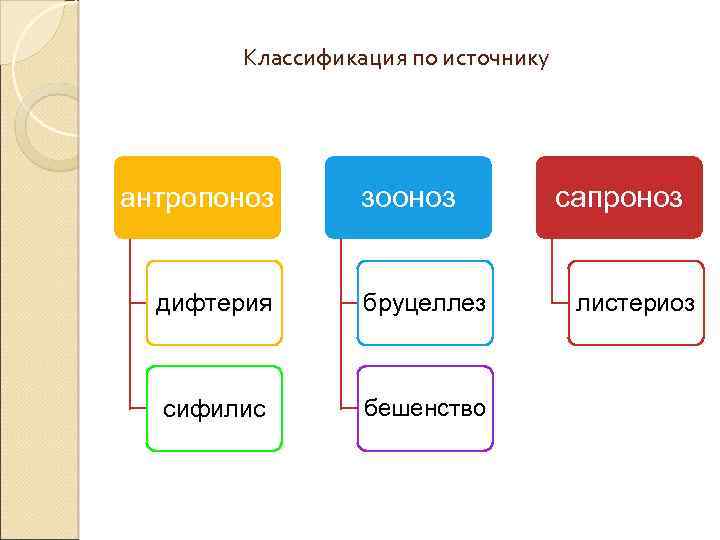 Классификация по источнику

антропоноз

дифтерия

сифилис

зооноз

бруцеллез

бешенство

сапроноз

листериоз